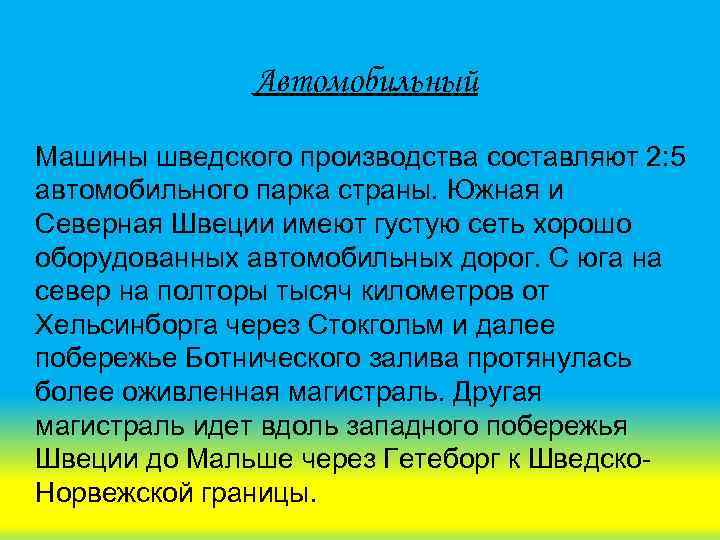 Автомобильный

Машины шведского производства составляют 2:5 автомобильного парка страны. Южная и Северная Швеции имеют густую сеть хорошо оборудованных автомобильных дорог. С юга на север на полторы тысяч километров от Хельсинборга через Стокгольм и далее побережье Ботнического залива протянулась более оживленная магистраль. Другая магистраль идет вдоль западного побережья Швеции до Мальше через Гетеборг к Шведско-Норвежской границы.